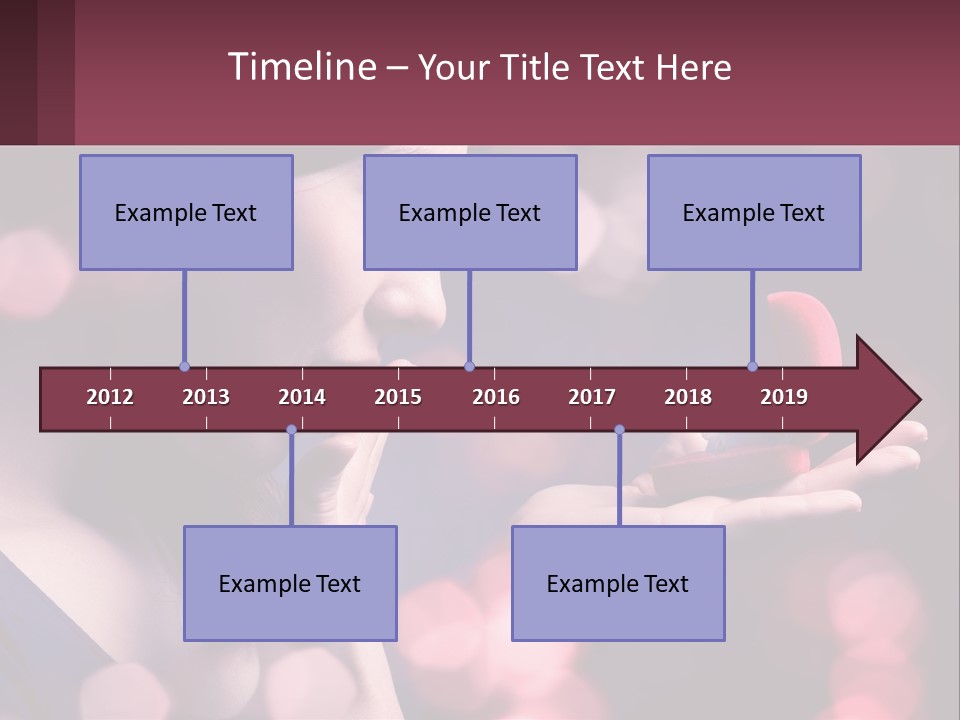 Timeline – Your Title Text Here

Example Text

Example Text

Example Text

2012 2013 2014 2015 2016 2017 2018 2019

Example Text

Example Text